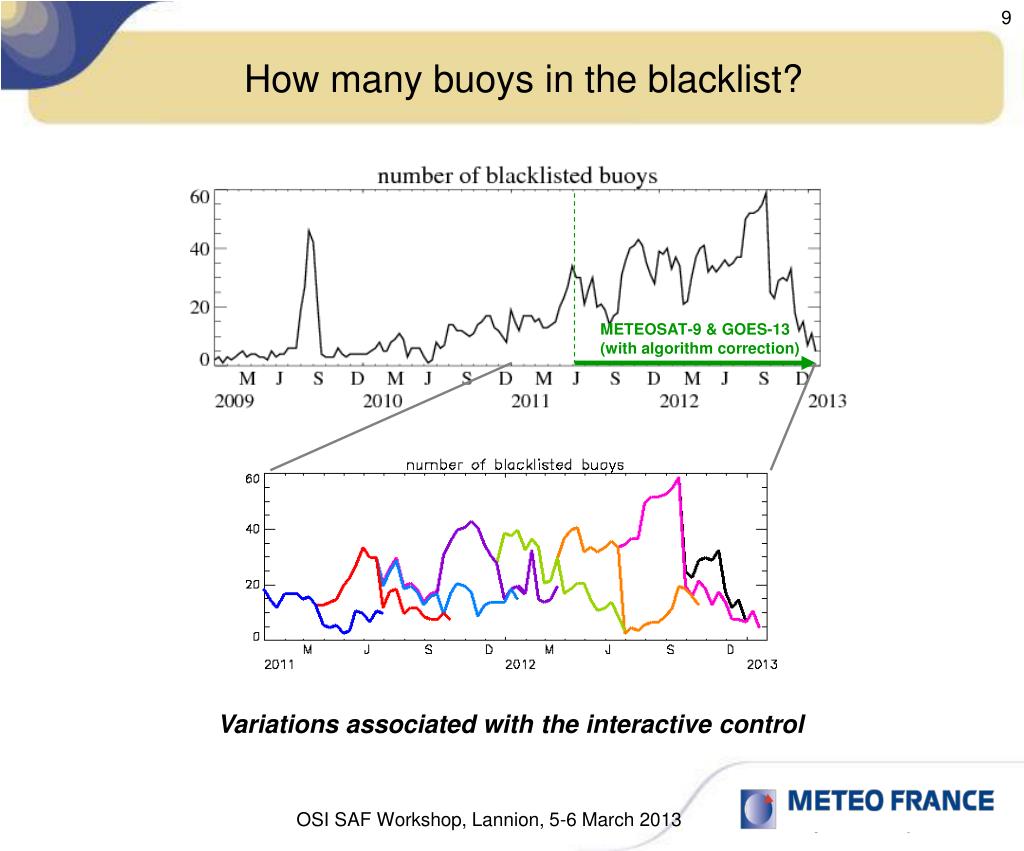 9

How many buoys in the blacklist?

number of blacklisted buoys

60
40
20
0

METEOSAT-9 & GOES-13
(with algorithm correction)

M J S D M J S D M J S D M J S D
2009 2010 2011 2012 2013

number of blacklisted buoys

60
40
20
0

M J S D M J S D
2011 2012 2013

Variations associated with the interactive control

OSI SAF Workshop, Lannion, 5-6 March 2013

METEO FRANCE